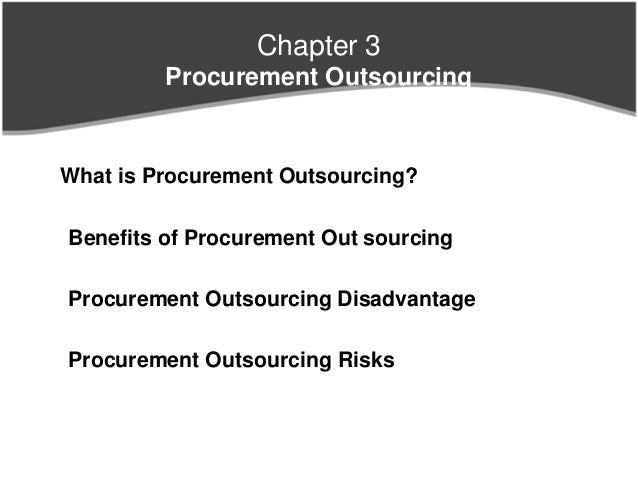 Chapter 3
Procurement Outsourcing

What is Procurement Outsourcing?

Benefits of Procurement Out sourcing

Procurement Outsourcing Disadvantage

Procurement Outsourcing Risks